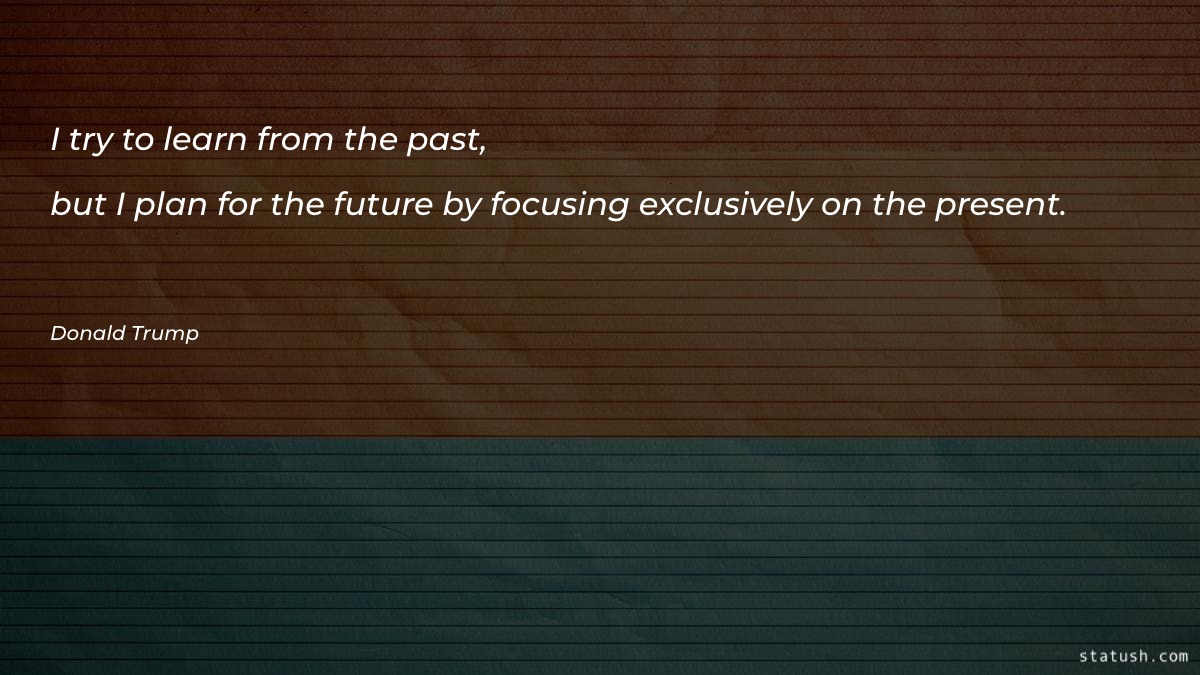 I try to learn from the past,

but I plan for the future by focusing exclusively on the present.

Donald Trump

statush.com